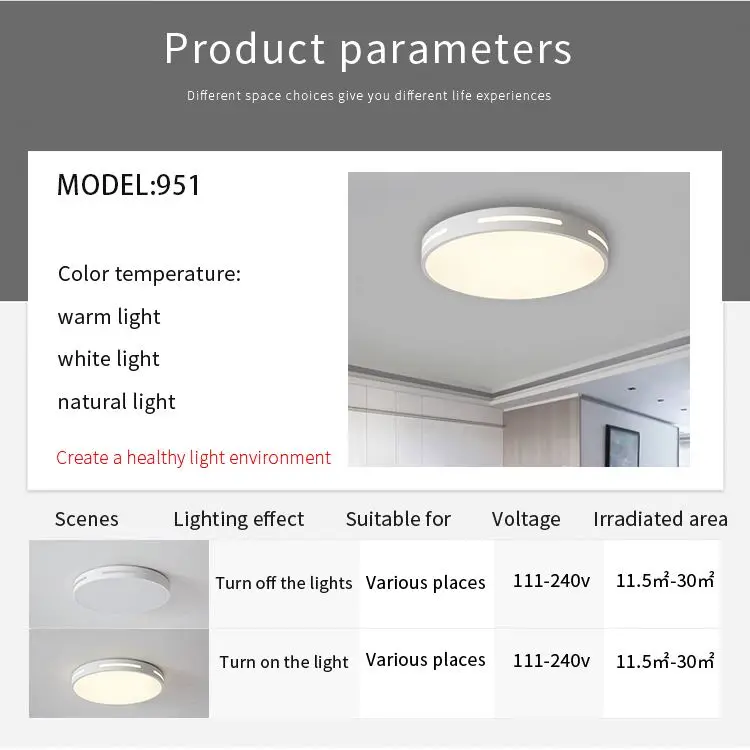 Product parameters

Different space choices give you different life experiences

MODEL:951

Color temperature:

warm light

white light

natural light

Create a healthy light environment

| Scenes | Lighting effect | Suitable for | Voltage | Irradiated area |
|---|---|---|---|---|
| | Turn off the lights | Various places | 111-240v | 11.5㎡-30㎡ |
| | Turn on the light | Various places | 111-240v | 11.5㎡-30㎡ |